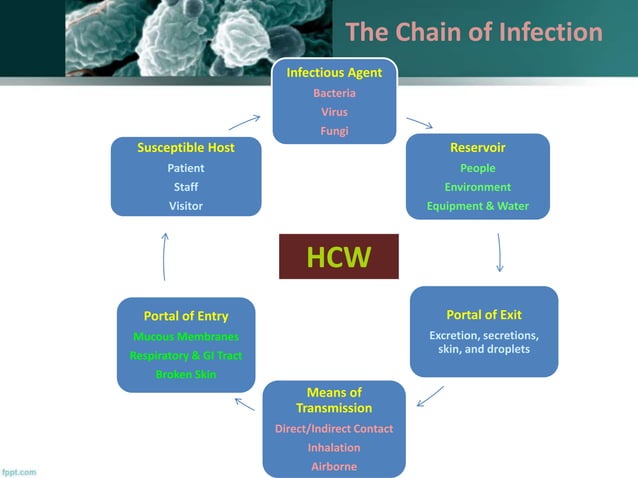 The Chain of Infection

Infectious Agent
Bacteria
Virus
Fungi

Reservoir
People
Environment
Equipment & Water

Portal of Exit
Excretion, secretions, skin, and droplets

Means of Transmission
Direct/Indirect Contact
Inhalation
Airborne

Portal of Entry
Mucous Membranes
Respiratory & GI Tract
Broken Skin

Susceptible Host
Patient
Staff
Visitor

HCW

fppt.com